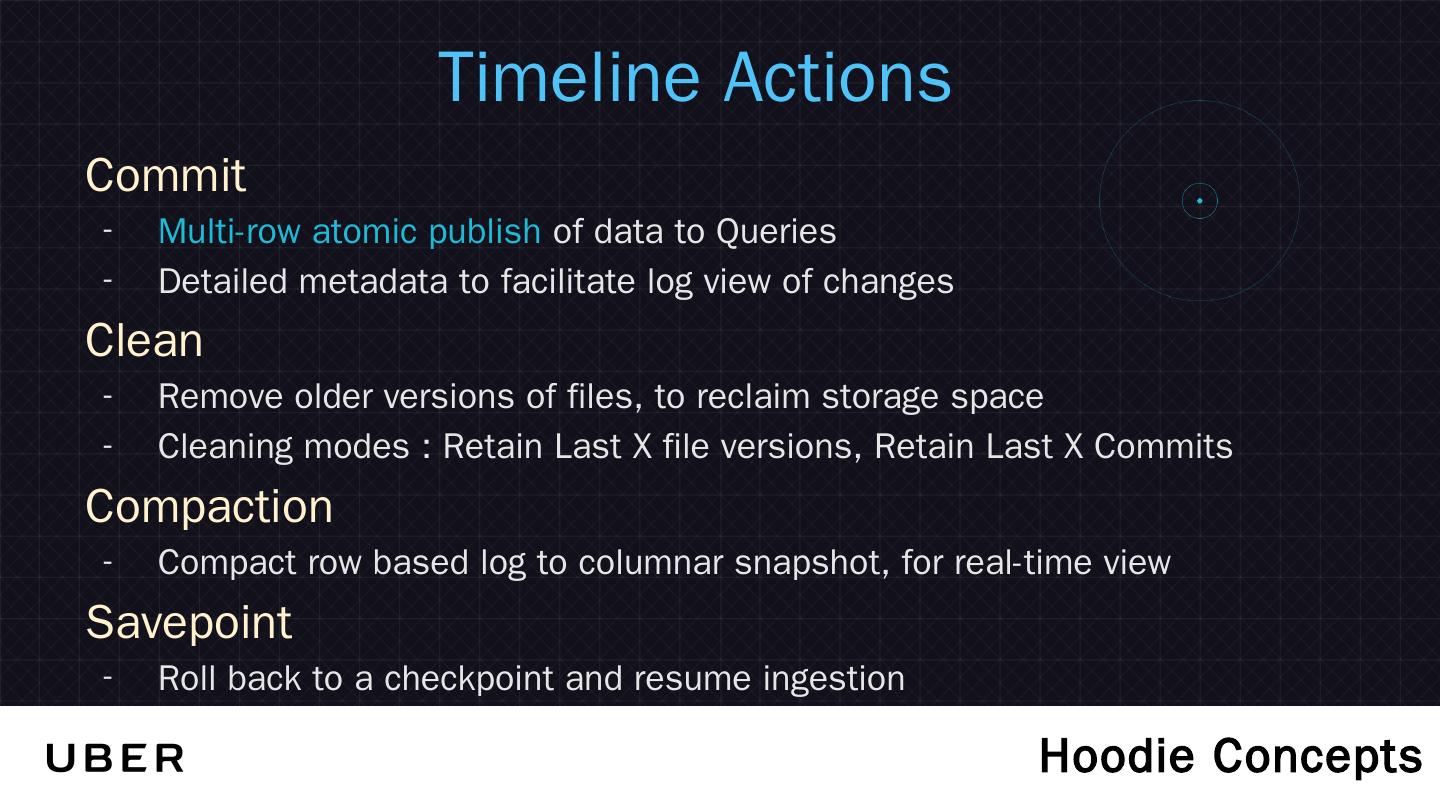 Timeline Actions

Commit

- Multi-row atomic publish of data to Queries
- Detailed metadata to facilitate log view of changes

Clean

- Remove older versions of files, to reclaim storage space
- Cleaning modes : Retain Last X file versions, Retain Last X Commits

Compaction

- Compact row based log to columnar snapshot, for real-time view

Savepoint

- Roll back to a checkpoint and resume ingestion

UBER

Hoodie Concepts